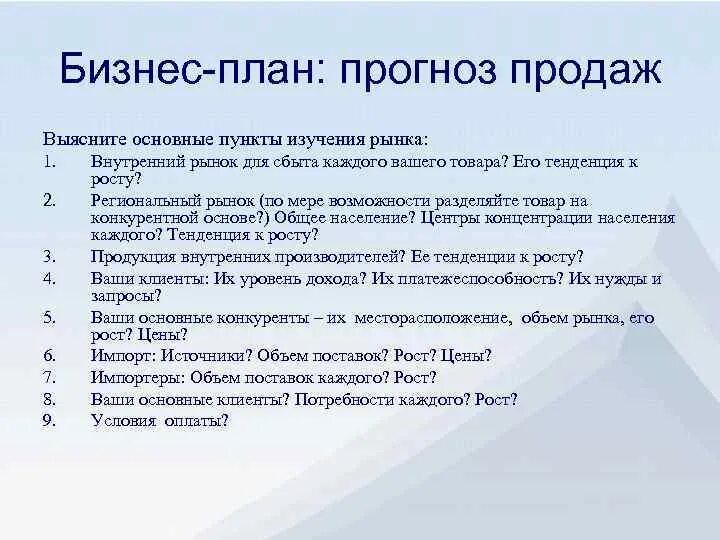 Бизнес-план: прогноз продаж

Выясните основные пункты изучения рынка:

1. Внутренний рынок для сбыта каждого вашего товара? Его тенденция к росту?
2. Региональный рынок (по мере возможности разделяйте товар на конкурентной основе?) Общее население? Центры концентрации населения каждого? Тенденция к росту?
3. Продукция внутренних производителей? Ее тенденции к росту?
4. Ваши клиенты: Их уровень дохода? Их платежеспособность? Их нужды и запросы?
5. Ваши основные конкуренты – их месторасположение, объем рынка, его рост? Цены?
6. Импорт: Источники? Объем поставок? Рост? Цены?
7. Импортеры: Объем поставок каждого? Рост?
8. Ваши основные клиенты? Потребности каждого? Рост?
9. Условия оплаты?